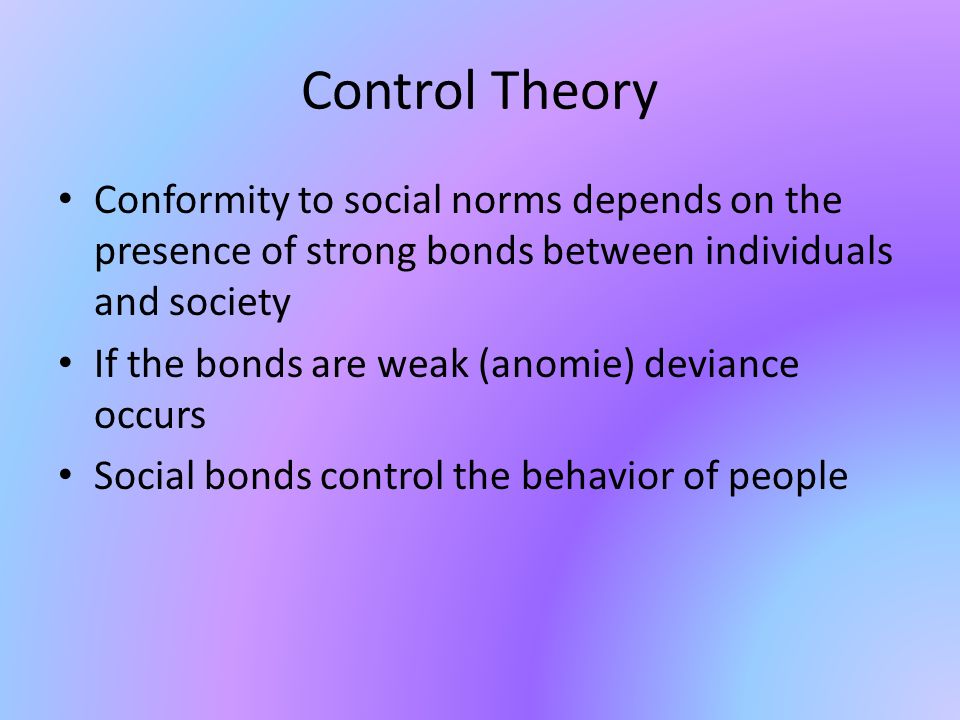 Control Theory

• Conformity to social norms depends on the presence of strong bonds between individuals and society

• If the bonds are weak (anomie) deviance occurs

• Social bonds control the behavior of people